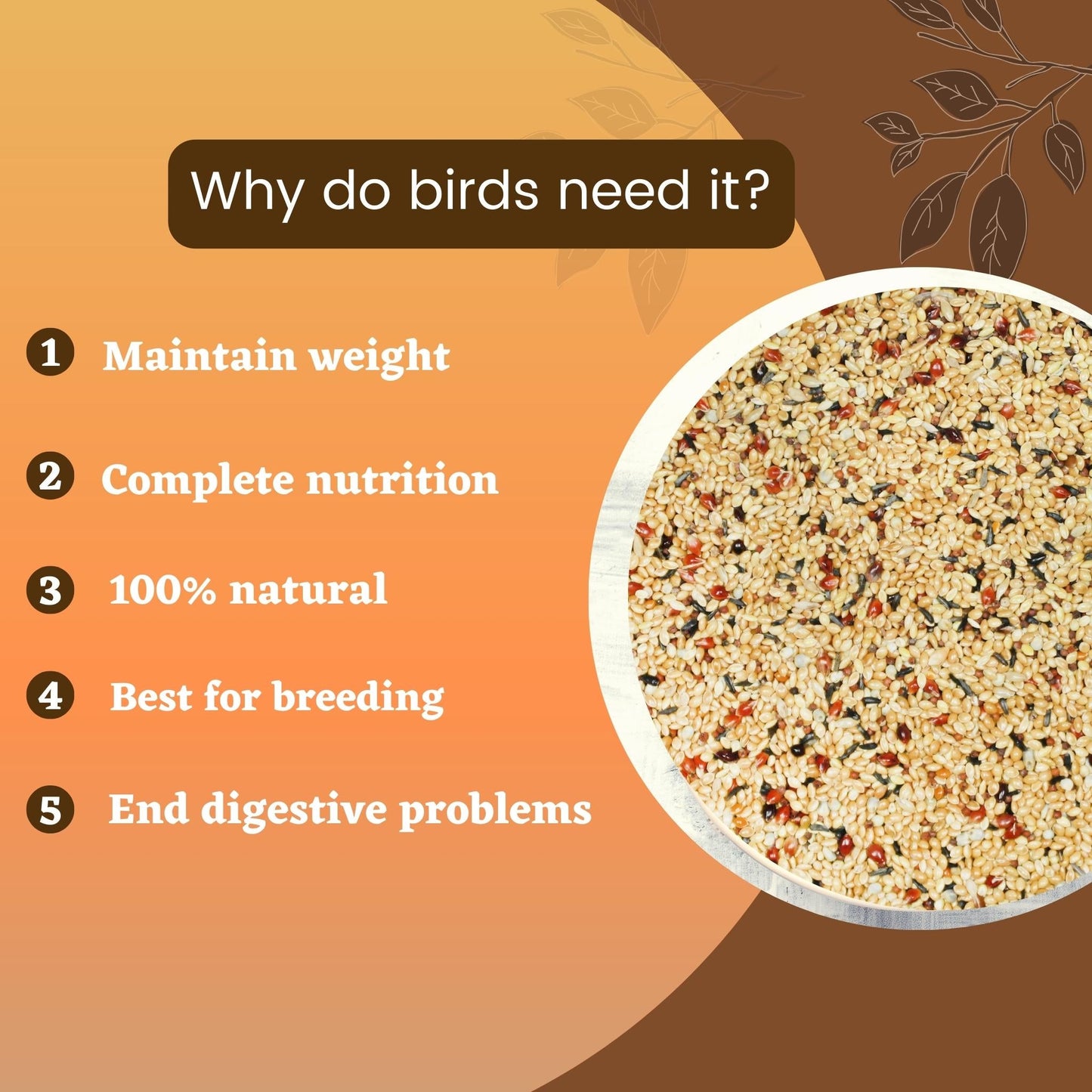 Why do birds need it?

1 Maintain weight

2 Complete nutrition

3 100% natural

4 Best for breeding

5 End digestive problems